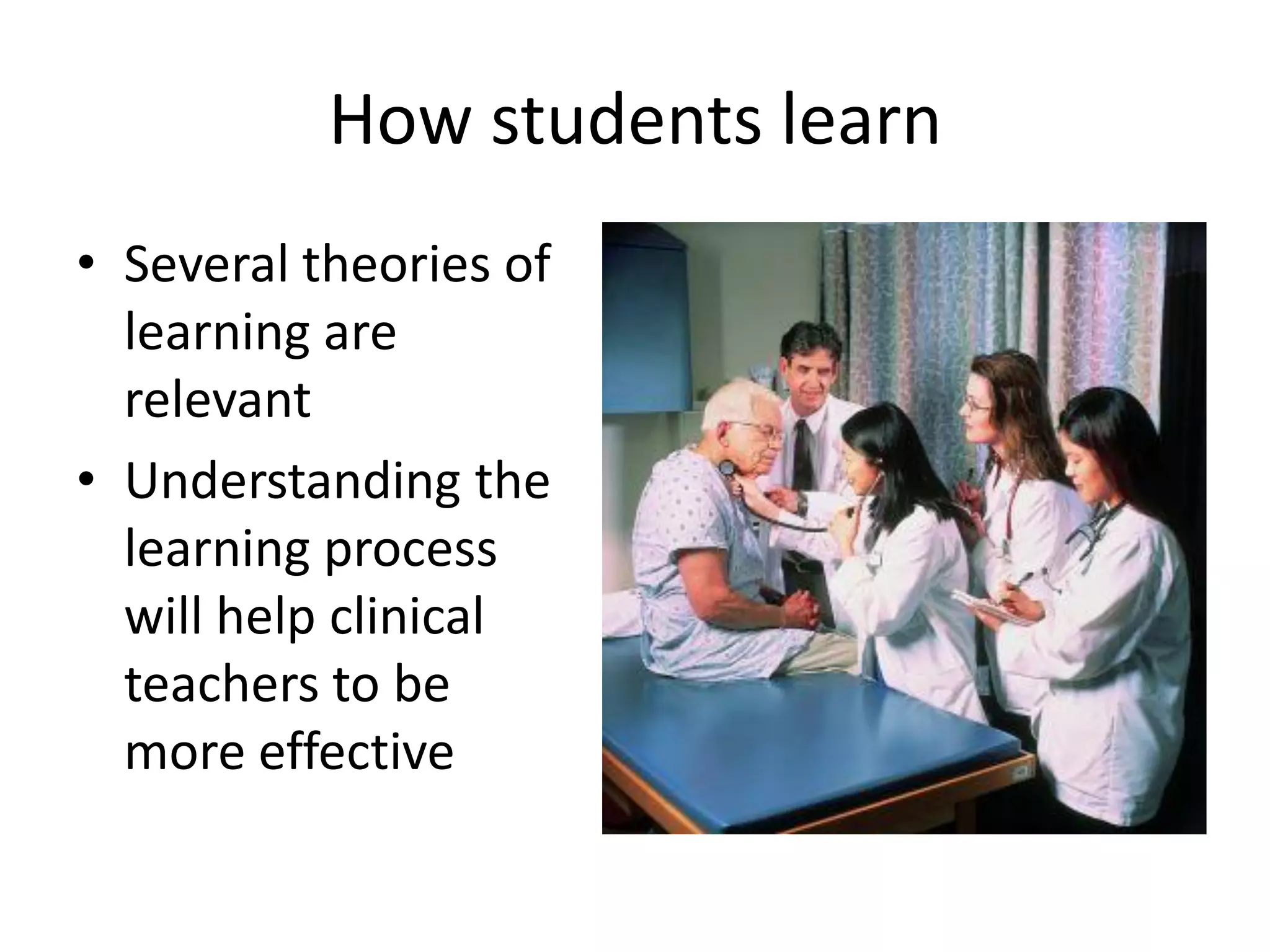 How students learn

• Several theories of learning are relevant

• Understanding the learning process will help clinical teachers to be more effective